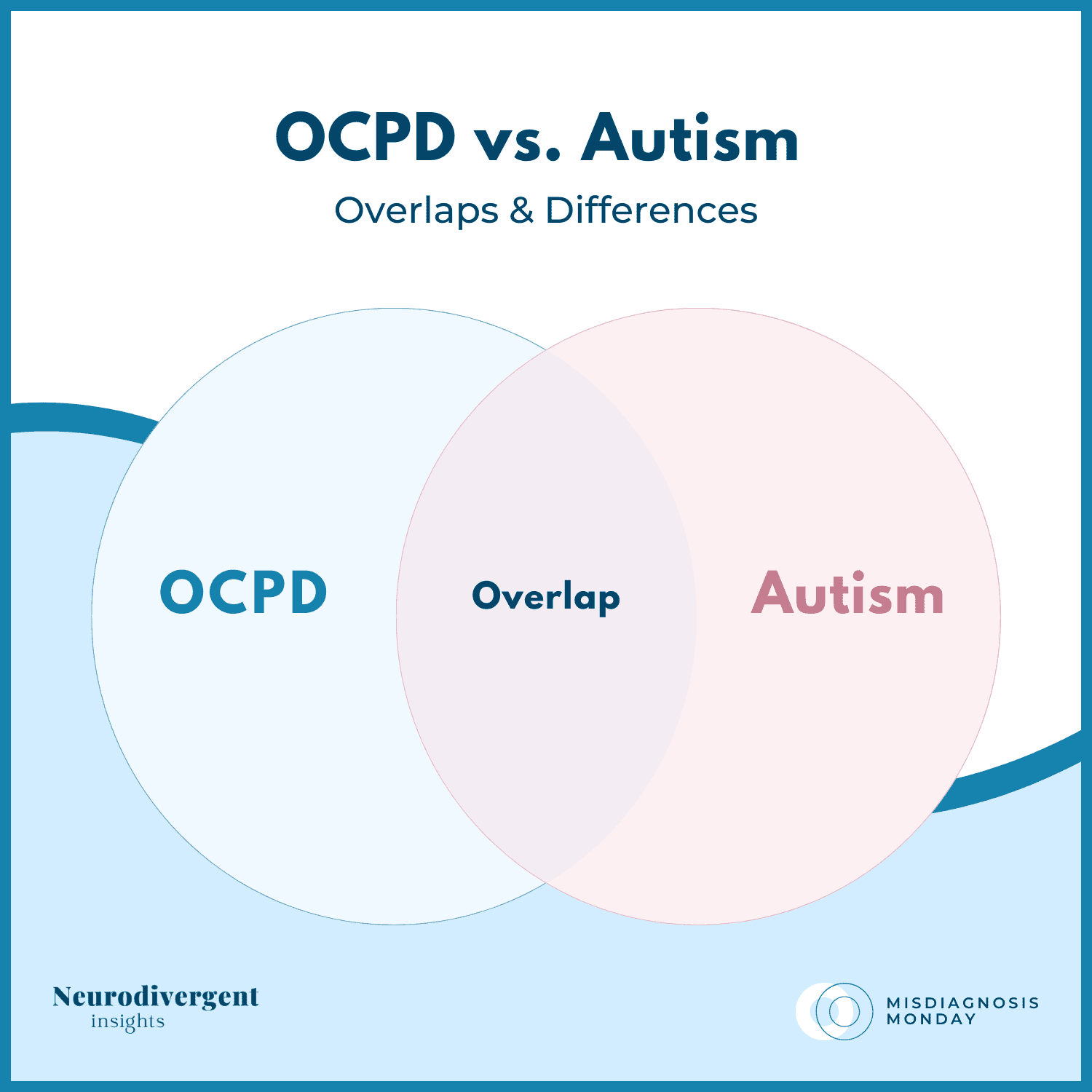 OCPD vs. Autism

Overlaps & Differences

OCPD

Overlap

Autism

Neurodivergent
insights

MISDIAGNOSIS
MONDAY